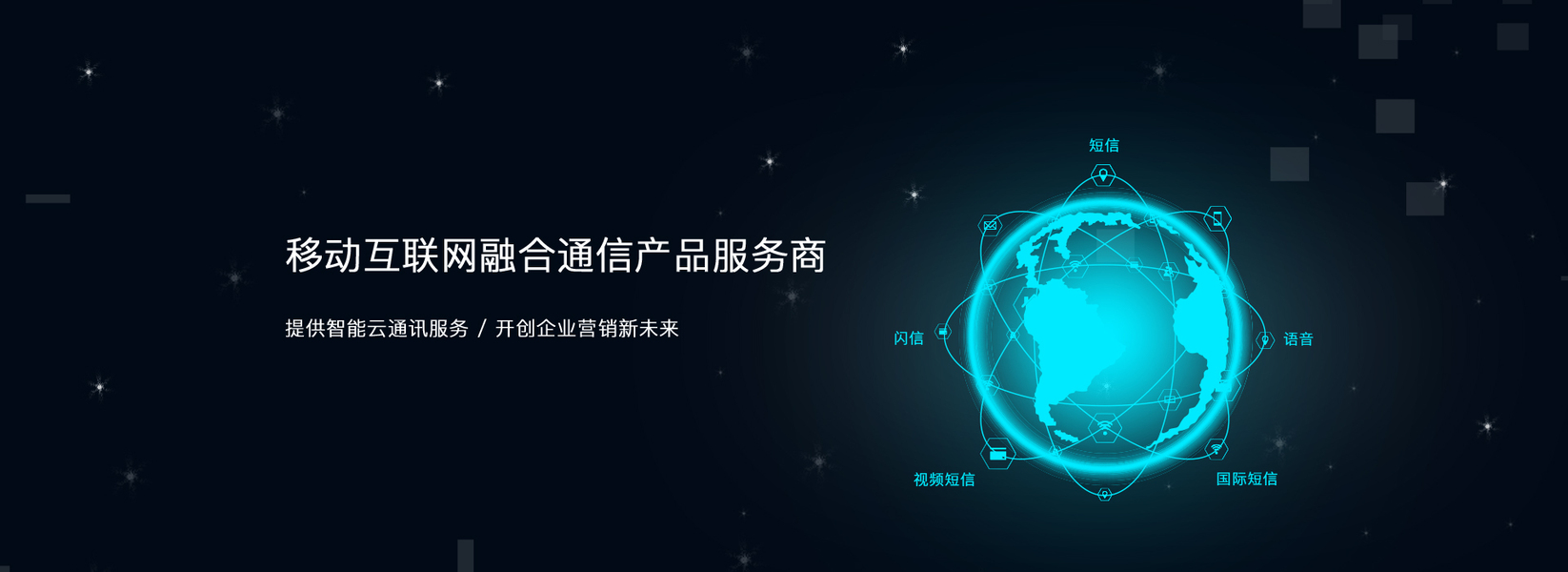 移动互联网融合通信产品服务商

提供智能云通讯服务 / 开创企业营销新未来

短信

闪信

语音

视频短信

国际短信